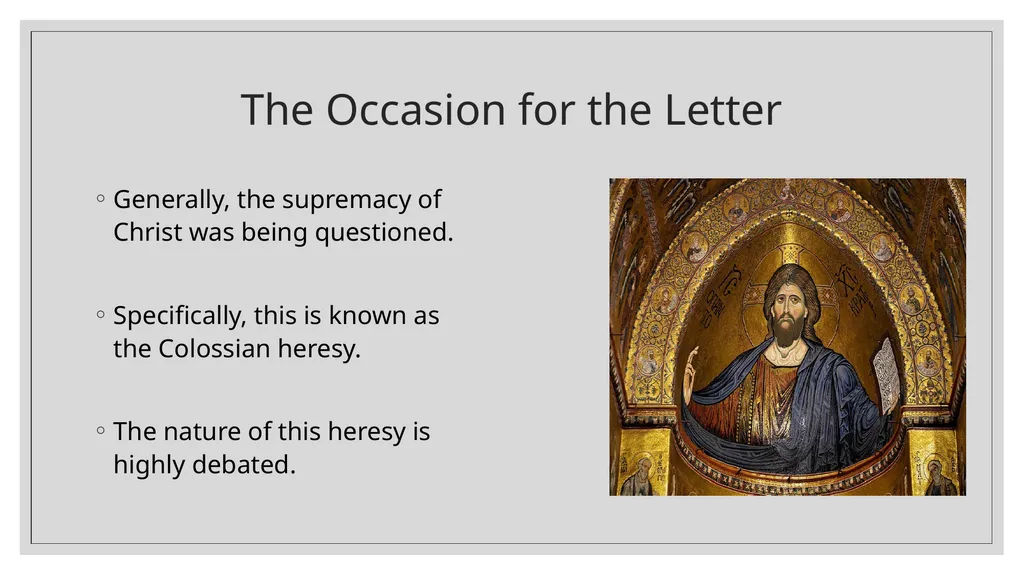 The Occasion for the Letter

◦ Generally, the supremacy of Christ was being questioned.

◦ Specifically, this is known as the Colossian heresy.

◦ The nature of this heresy is highly debated.